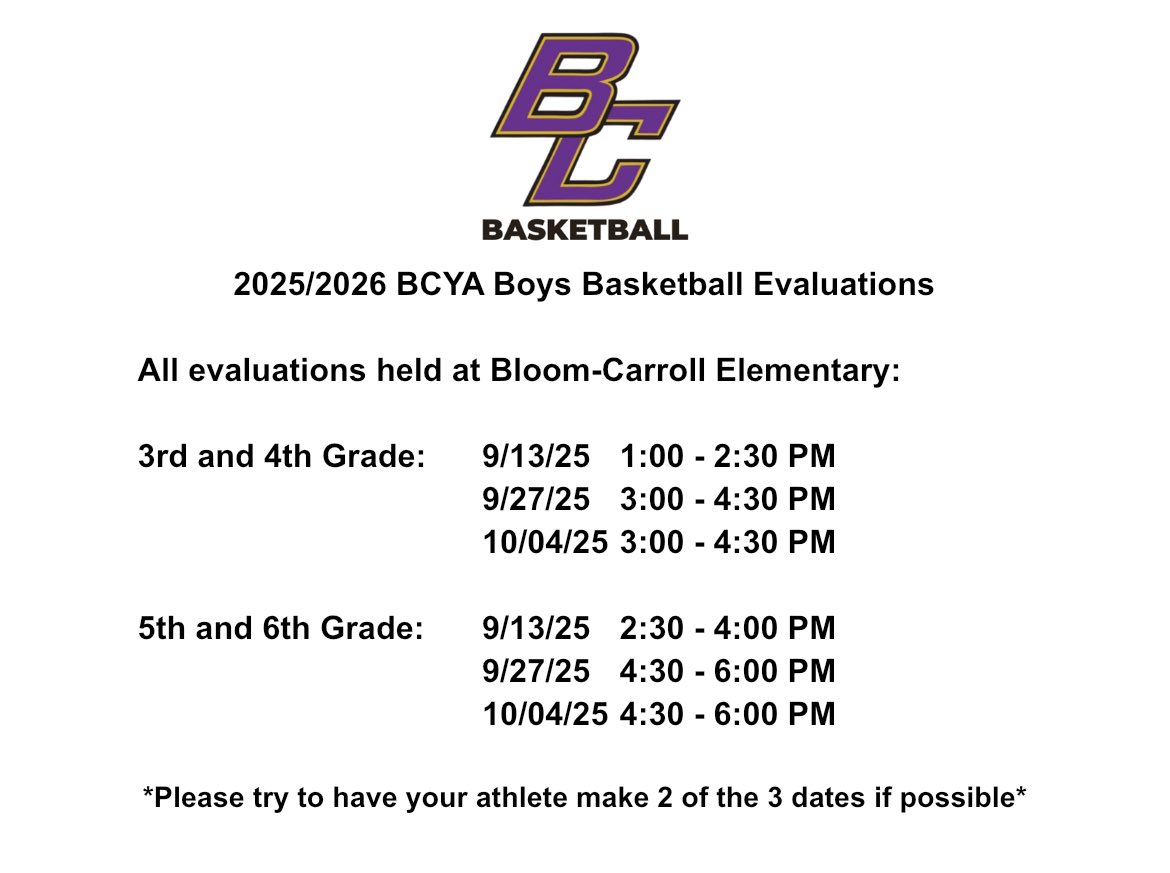 BC
BASKETBALL

2025/2026 BCYA Boys Basketball Evaluations

All evaluations held at Bloom-Carroll Elementary:

3rd and 4th Grade: 9/13/25 1:00 - 2:30 PM
9/27/25 3:00 - 4:30 PM
10/04/25 3:00 - 4:30 PM

5th and 6th Grade: 9/13/25 2:30 - 4:00 PM
9/27/25 4:30 - 6:00 PM
10/04/25 4:30 - 6:00 PM

*Please try to have your athlete make 2 of the 3 dates if possible*